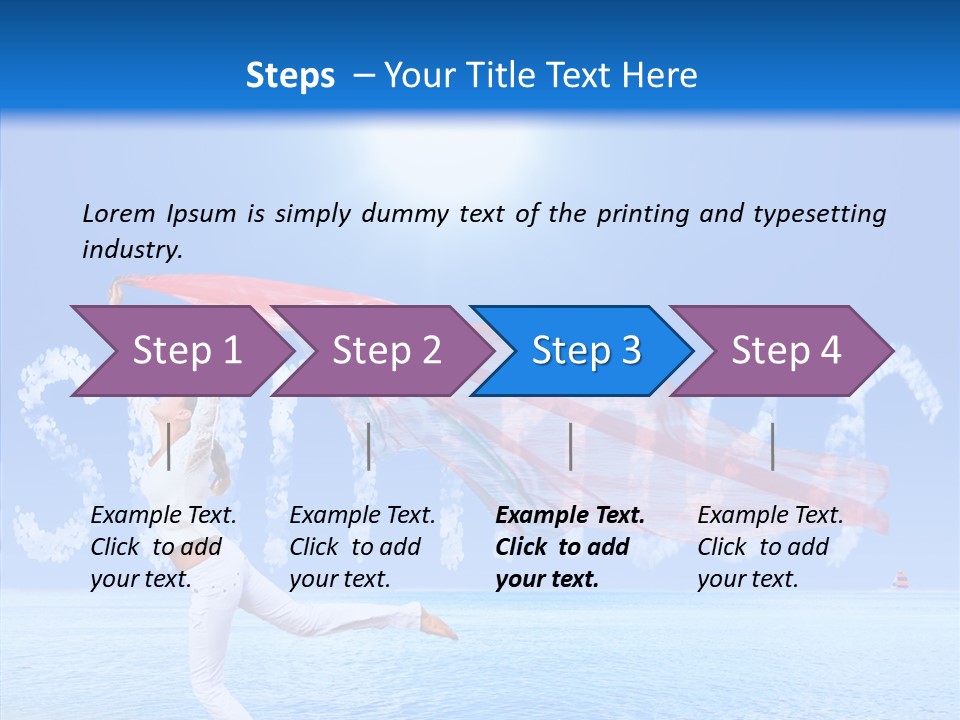 Steps – Your Title Text Here

Lorem Ipsum is simply dummy text of the printing and typesetting industry.

Step 1

Step 2

Step 3

Step 4

Example Text. Click to add your text.

Example Text. Click to add your text.

Example Text. Click to add your text.

Example Text. Click to add your text.